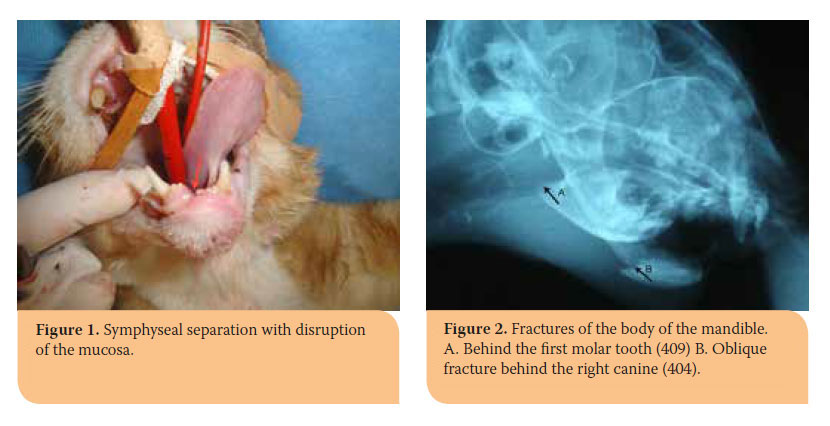 A

B

**Figure 1.** Symphyseal separation with disruption of the mucosa.

**Figure 2.** Fractures of the body of the mandible. A. Behind the first molar tooth (409) B. Oblique fracture behind the right canine (404).